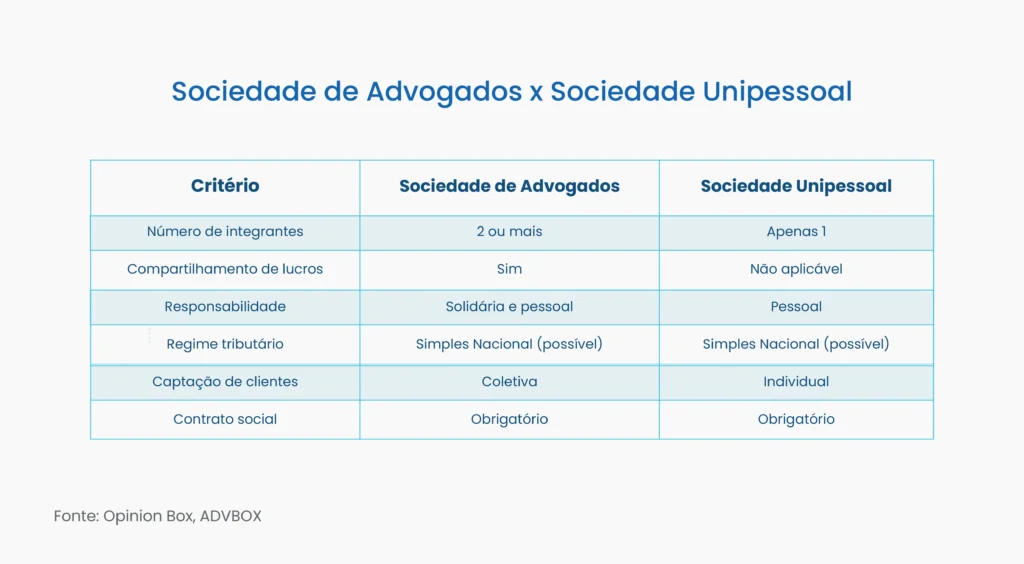 Sociedade de Advogados x Sociedade Unipessoal

| Critério | Sociedade de Advogados | Sociedade Unipessoal |
|---|---|---|
| Número de integrantes | 2 ou mais | Apenas 1 |
| Compartilhamento de lucros | Sim | Não aplicável |
| Responsabilidade | Solidária e pessoal | Pessoal |
| Regime tributário | Simples Nacional (possível) | Simples Nacional (possível) |
| Captação de clientes | Coletiva | Individual |
| Contrato social | Obrigatório | Obrigatório |

Fonte: Opinion Box, ADVBOX